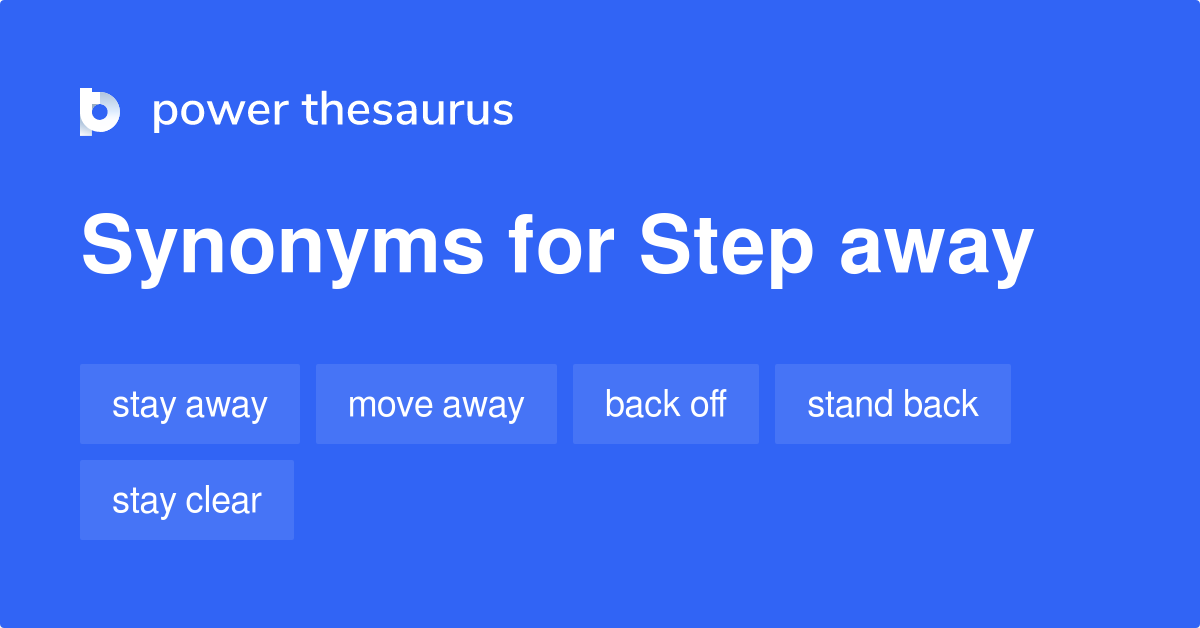 power thesaurus

Synonyms for Step away

stay away
move away
back off
stand back
stay clear